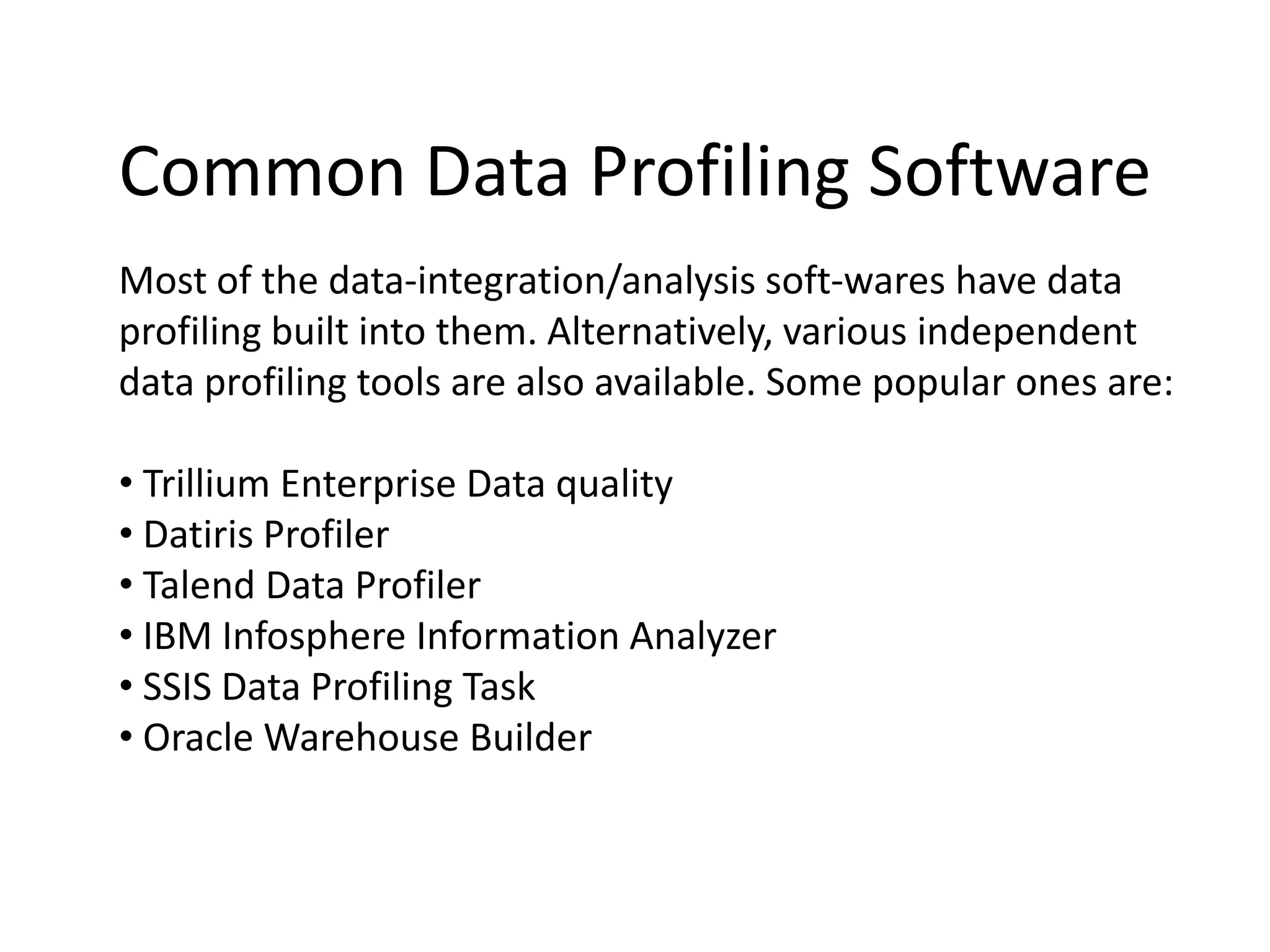 Common Data Profiling Software

Most of the data-integration/analysis soft-wares have data profiling built into them. Alternatively, various independent data profiling tools are also available. Some popular ones are:

• Trillium Enterprise Data quality
• Datiris Profiler
• Talend Data Profiler
• IBM Infosphere Information Analyzer
• SSIS Data Profiling Task
• Oracle Warehouse Builder